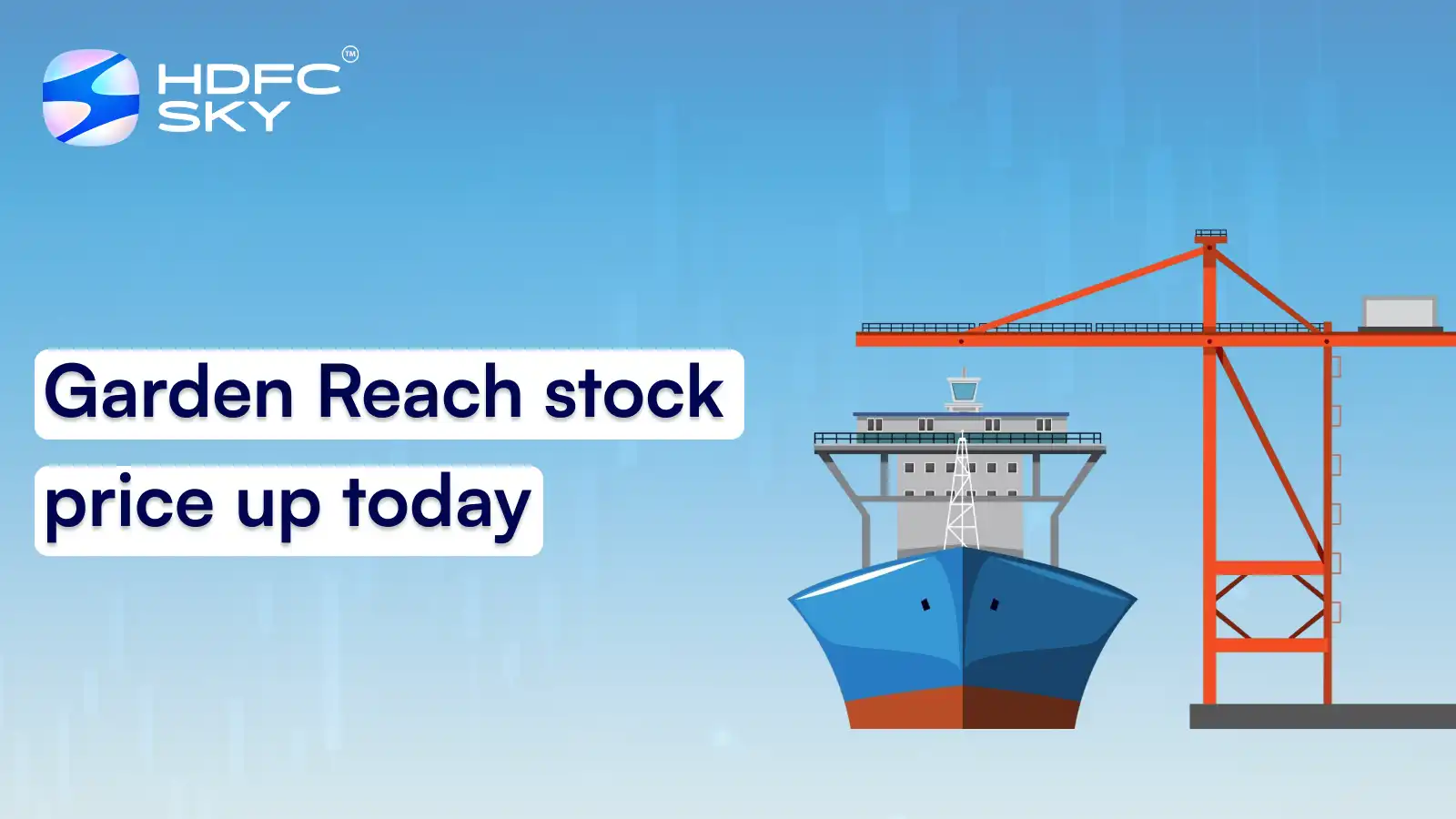 HDFC SKY™

Garden Reach stock price up today